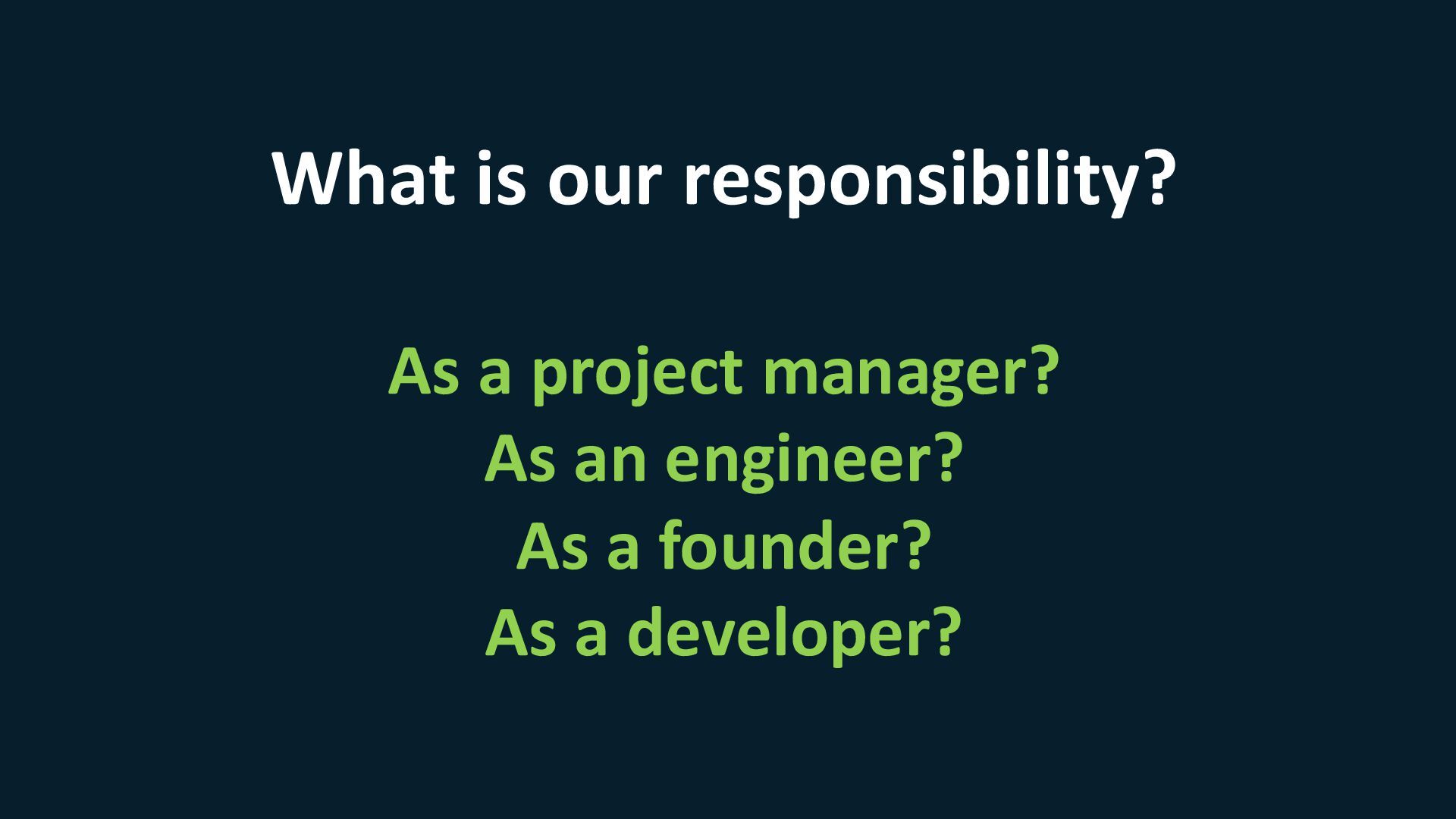 What is our responsibility?

As a project manager?
As an engineer?
As a founder?
As a developer?